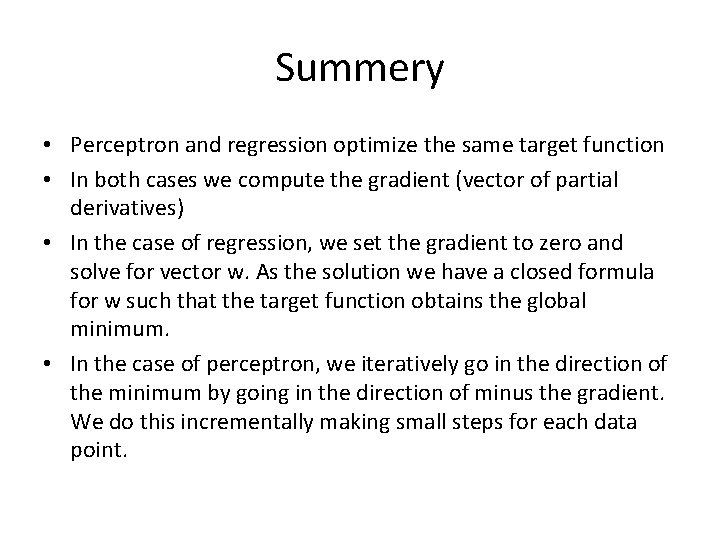 Summery

• Perceptron and regression optimize the same target function
• In both cases we compute the gradient (vector of partial derivatives)
• In the case of regression, we set the gradient to zero and solve for vector w. As the solution we have a closed formula for w such that the target function obtains the global minimum.
• In the case of perceptron, we iteratively go in the direction of the minimum by going in the direction of minus the gradient. We do this incrementally making small steps for each data point.